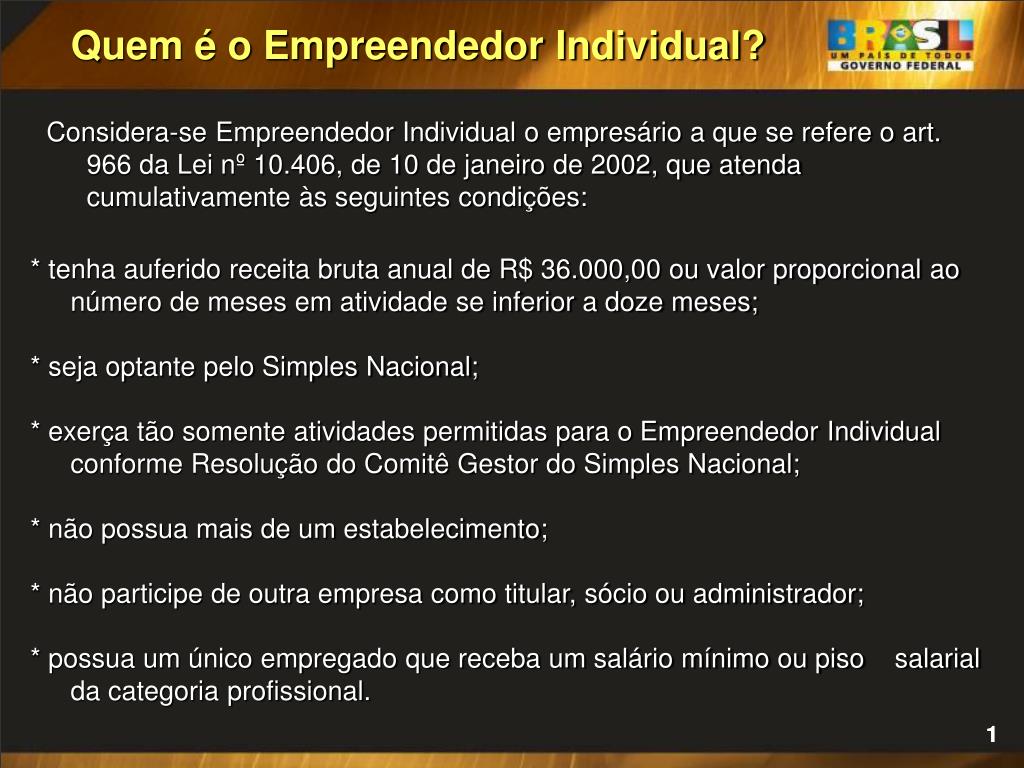 Quem é o Empreendedor Individual?

BRASIL
UM PAÍS DE TODOS
GOVERNO FEDERAL

Considera-se Empreendedor Individual o empresário a que se refere o art. 966 da Lei nº 10.406, de 10 de janeiro de 2002, que atenda cumulativamente às seguintes condições:

* tenha auferido receita bruta anual de R$ 36.000,00 ou valor proporcional ao número de meses em atividade se inferior a doze meses;

* seja optante pelo Simples Nacional;

* exerça tão somente atividades permitidas para o Empreendedor Individual conforme Resolução do Comitê Gestor do Simples Nacional;

* não possua mais de um estabelecimento;

* não participe de outra empresa como titular, sócio ou administrador;

* possua um único empregado que receba um salário mínimo ou piso salarial da categoria profissional.

1